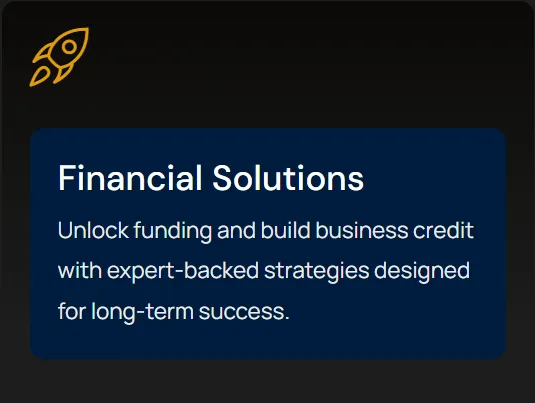 Financial Solutions

Unlock funding and build business credit with expert-backed strategies designed for long-term success.